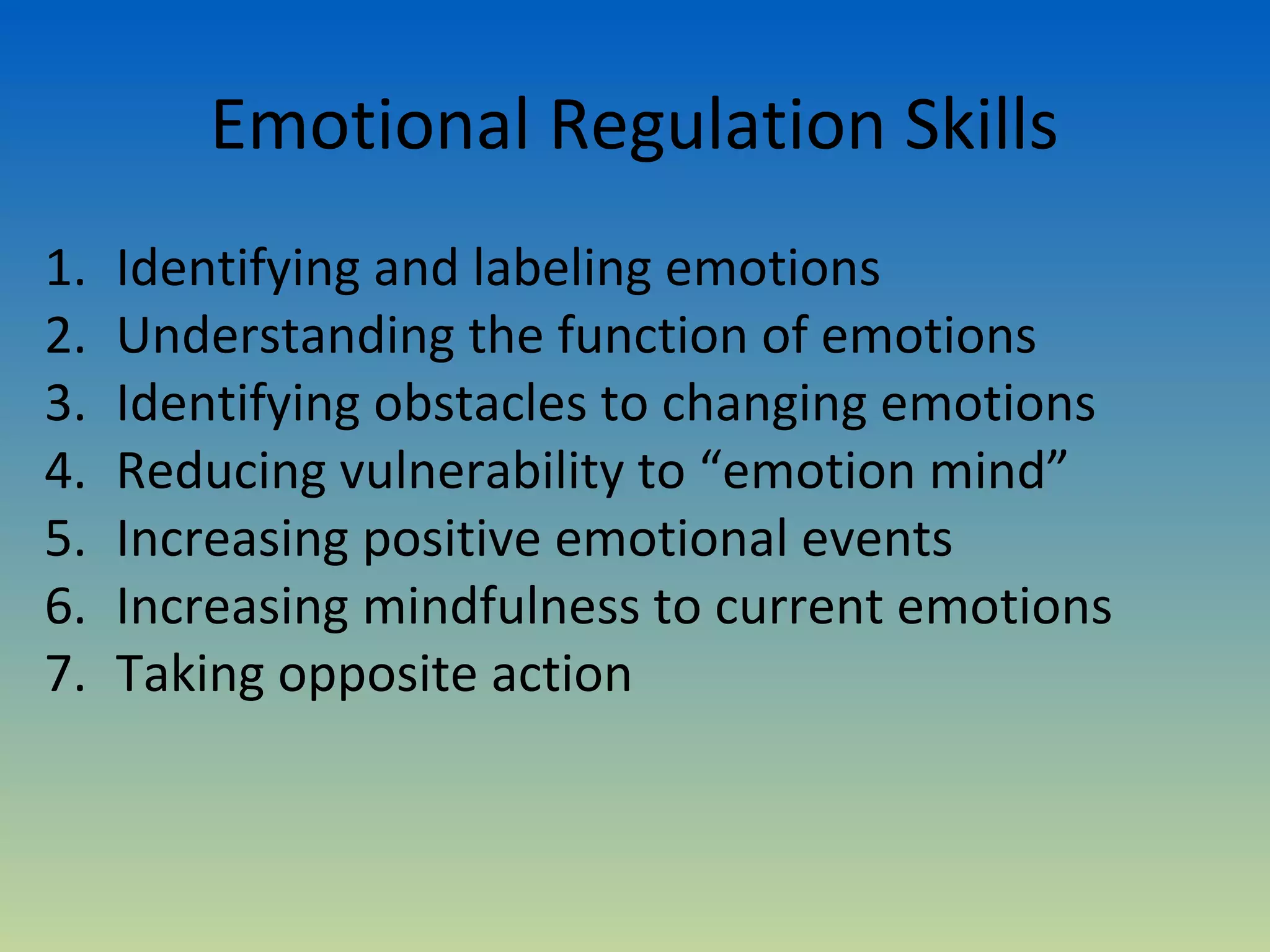 Emotional Regulation Skills

1. Identifying and labeling emotions
2. Understanding the function of emotions
3. Identifying obstacles to changing emotions
4. Reducing vulnerability to “emotion mind”
5. Increasing positive emotional events
6. Increasing mindfulness to current emotions
7. Taking opposite action